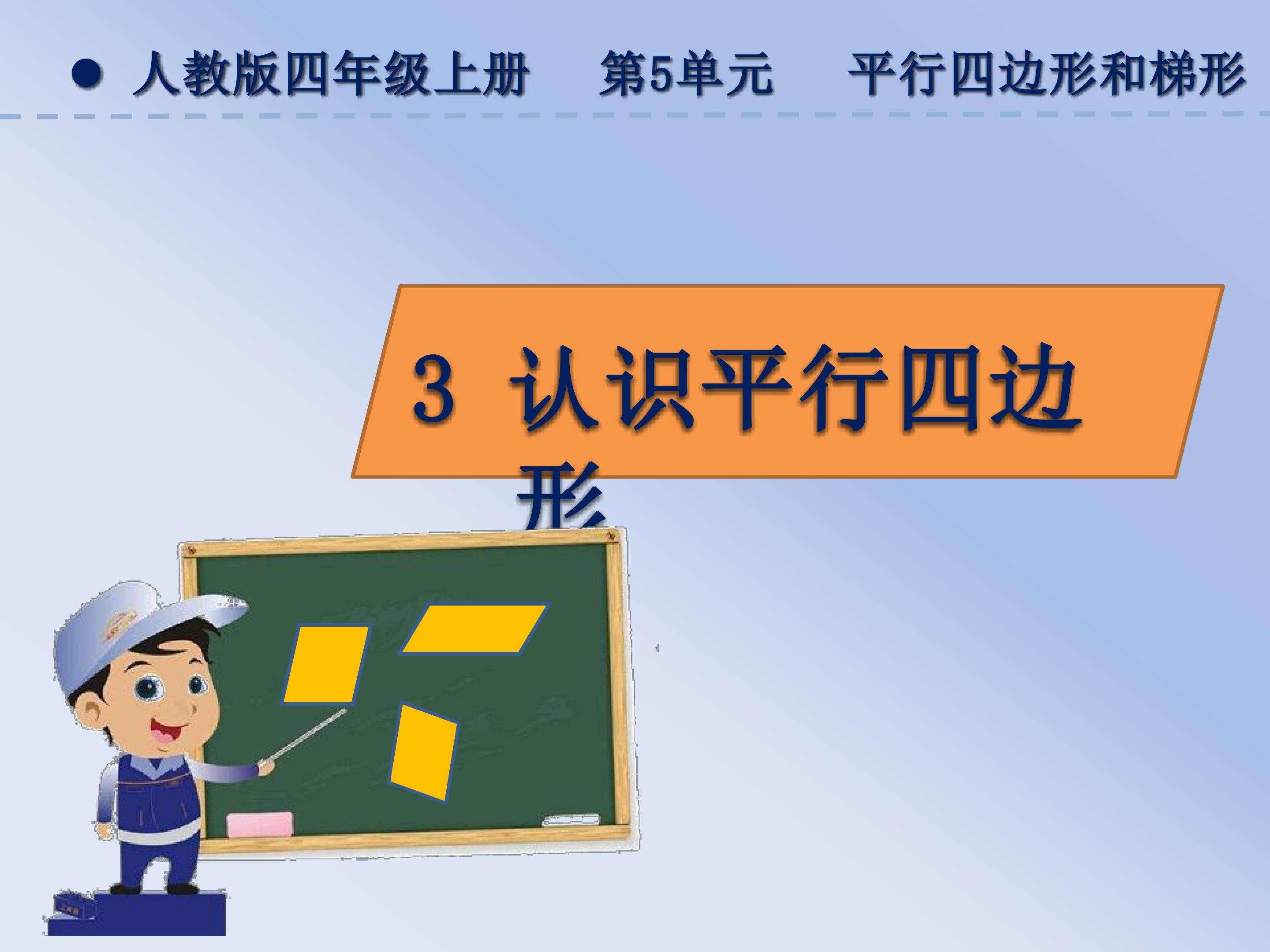 人教版四年级上册　第5单元　平行四边形和梯形

3 认识平行四边形